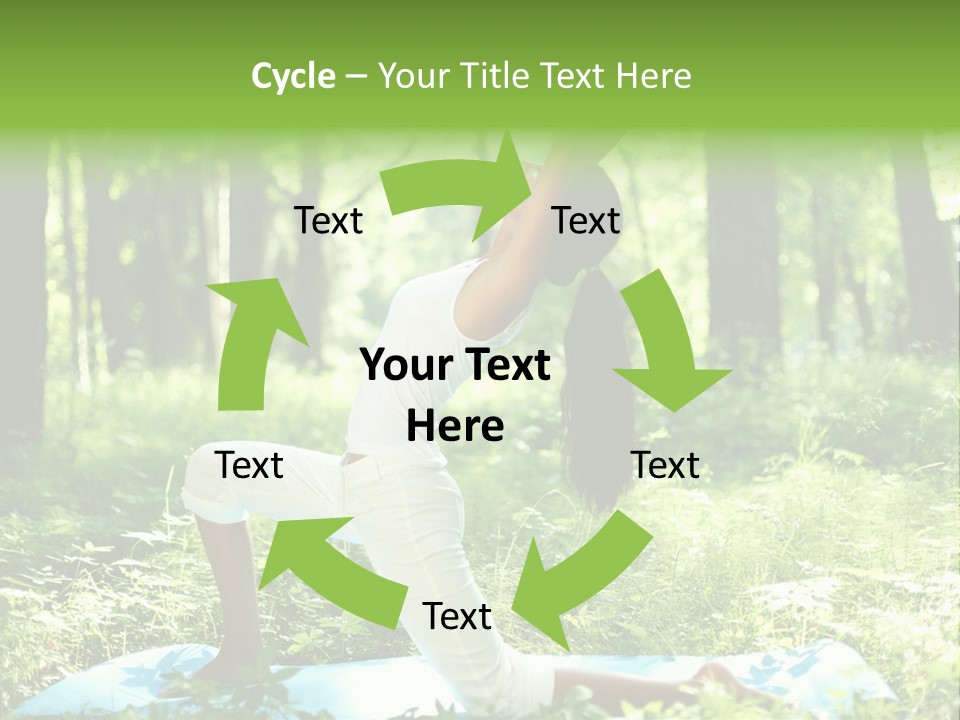 Cycle – Your Title Text Here

Text

Text

Your Text Here

Text

Text

Text